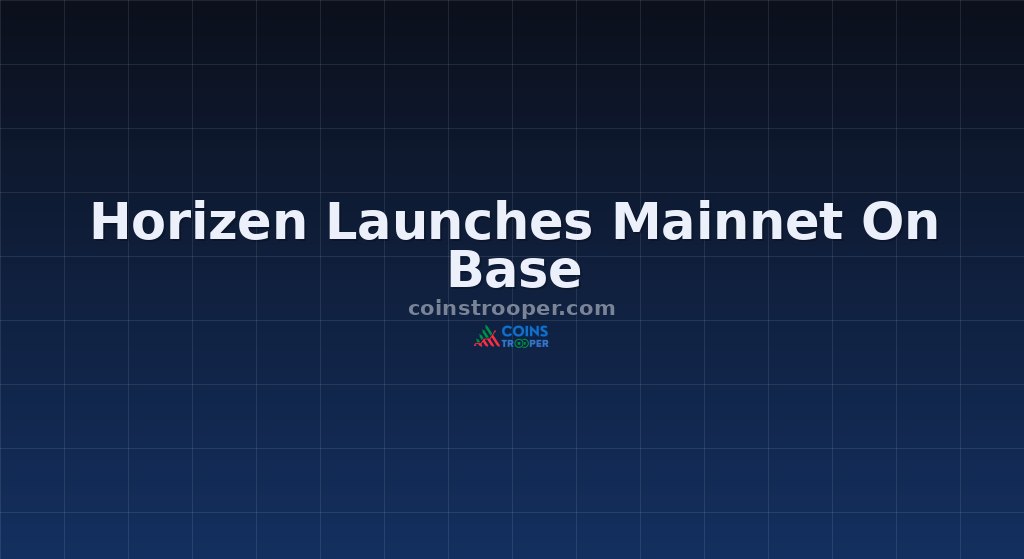 Horizen Launches Mainnet On Base

coinstrooper.com

COINS TROOPER